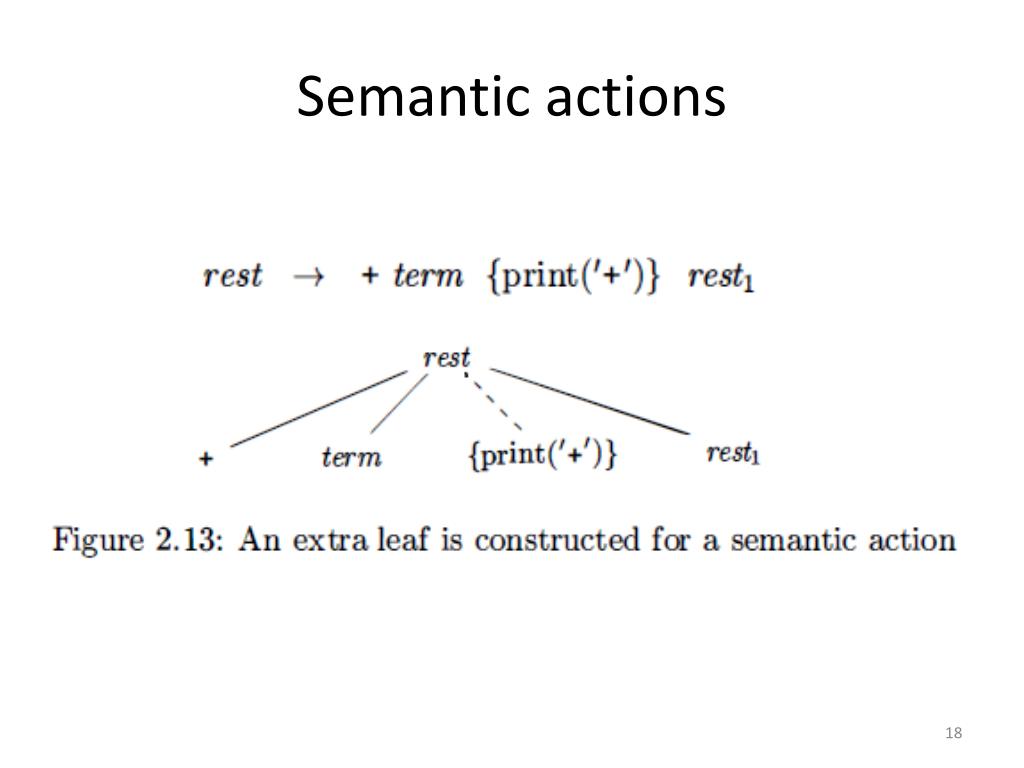 Semantic actions

$rest \rightarrow + \; term \; \{\text{print}('+')\} \; rest_1$

$rest$

$+$ $term$ $\{\text{print}('+')\}$ $rest_1$

Figure 2.13: An extra leaf is constructed for a semantic action

18